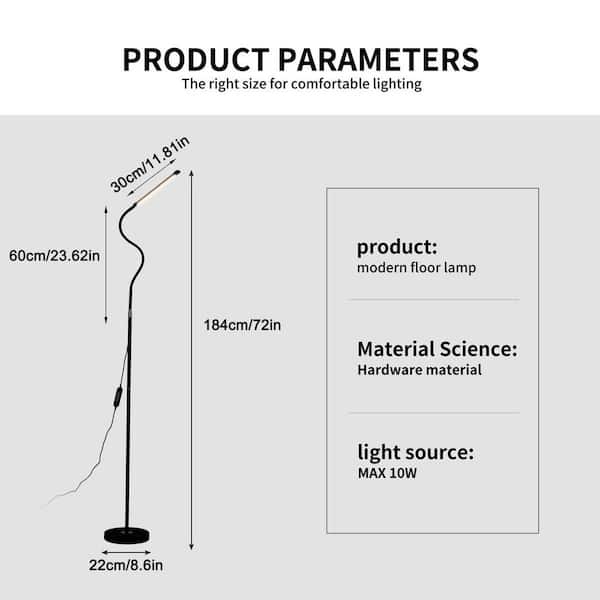 PRODUCT PARAMETERS
The right size for comfortable lighting

30cm/11.81in

60cm/23.62in

184cm/72in

22cm/8.6in

product:
modern floor lamp

Material Science:
Hardware material

light source:
MAX 10W